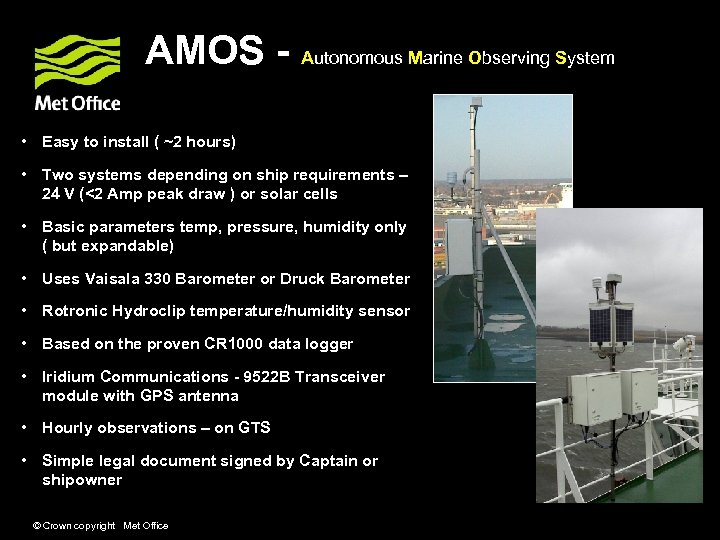 Met Office

AMOS - Autonomous Marine Observing System

• Easy to install ( ~2 hours)

• Two systems depending on ship requirements – 24 V (<2 Amp peak draw ) or solar cells

• Basic parameters temp, pressure, humidity only ( but expandable)

• Uses Vaisala 330 Barometer or Druck Barometer

• Rotronic Hydroclip temperature/humidity sensor

• Based on the proven CR1000 data logger

• Iridium Communications - 9522B Transceiver module with GPS antenna

• Hourly observations – on GTS

• Simple legal document signed by Captain or shipowner

© Crown copyright Met Office